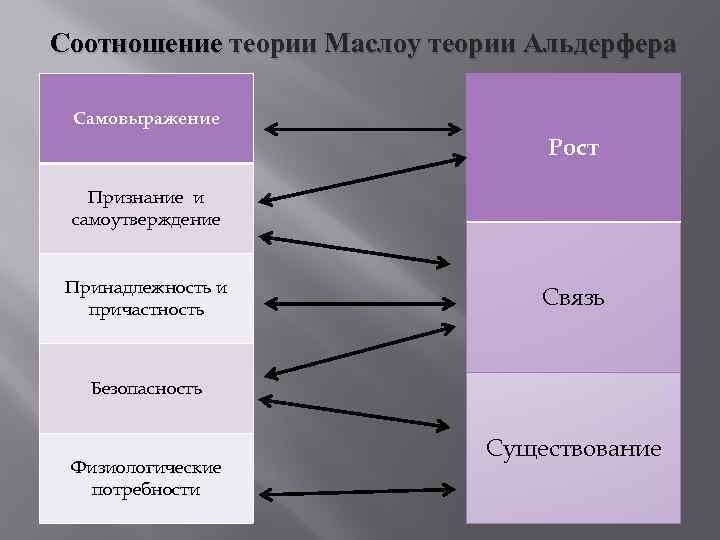 Соотношение теории Маслоу теории Альдерфера

Самовыражение

Признание и самоутверждение

Принадлежность и причастность

Безопасность

Физиологические потребности

Рост

Связь

Существование